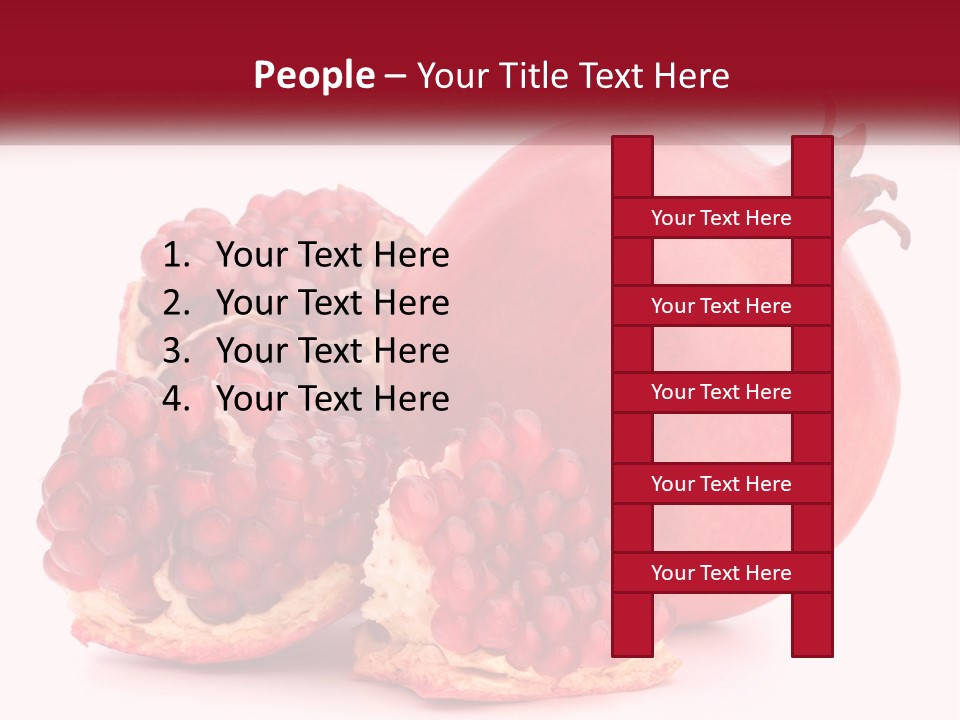 People – Your Title Text Here

1. Your Text Here
2. Your Text Here
3. Your Text Here
4. Your Text Here

Your Text Here
Your Text Here
Your Text Here
Your Text Here
Your Text Here